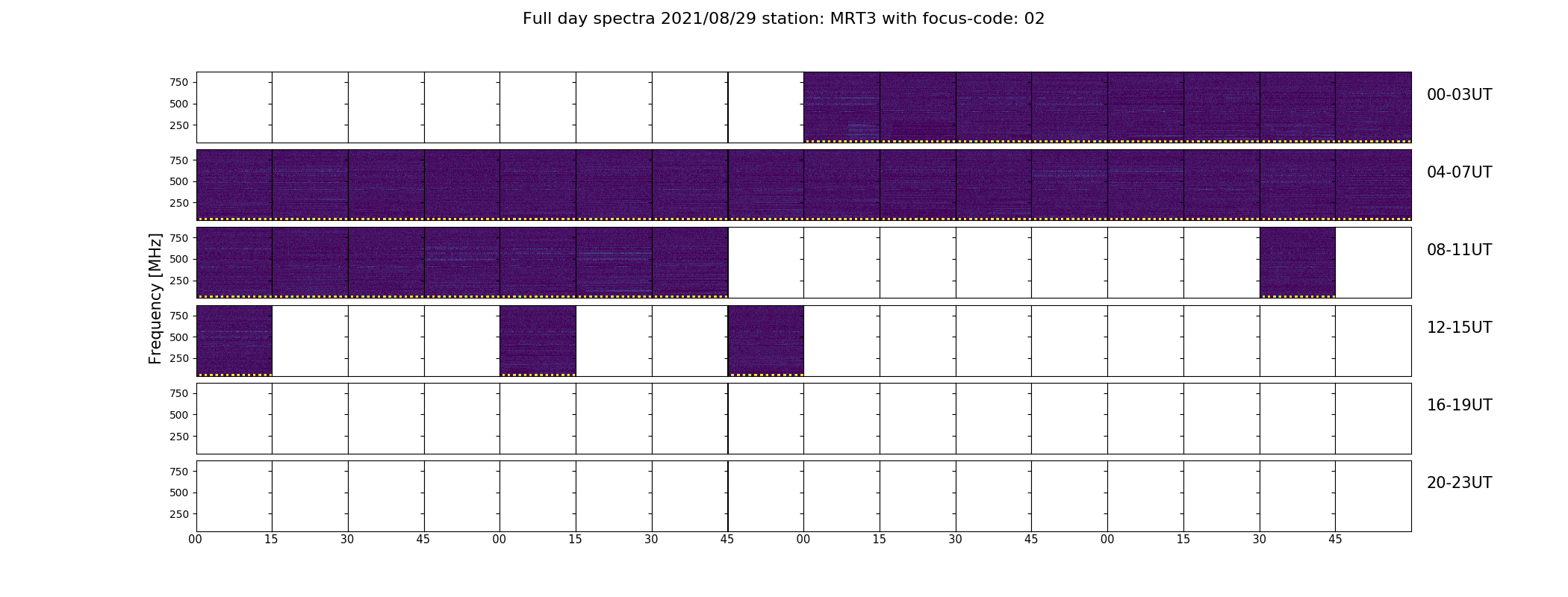 Full day spectra 2021/08/29 station: MRT3 with focus-code: 02

Frequency [MHz]

750
500
250
00-03UT

750
500
250
04-07UT

750
500
250
08-11UT

750
500
250
12-15UT

750
500
250
16-19UT

750
500
250
20-23UT

00 15 30 45 00 15 30 45 00 15 30 45 00 15 30 45